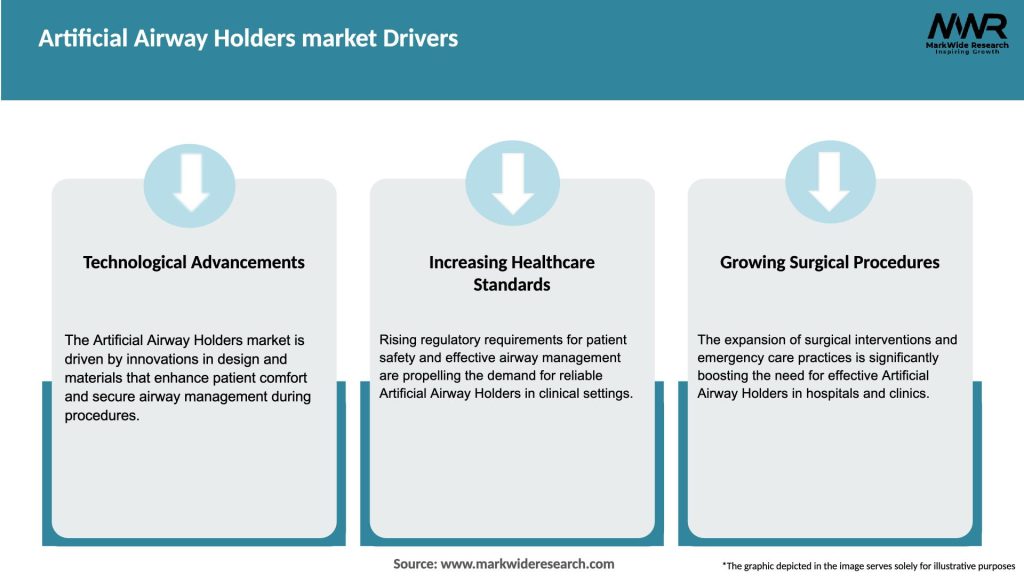 Artificial Airway Holders market Drivers

MWR
MarkWide Research
Inspiring Growth

Technological Advancements

The Artificial Airway Holders market is driven by innovations in design and materials that enhance patient comfort and secure airway management during procedures.

Increasing Healthcare Standards

Rising regulatory requirements for patient safety and effective airway management are propelling the demand for reliable Artificial Airway Holders in clinical settings.

Growing Surgical Procedures

The expansion of surgical interventions and emergency care practices is significantly boosting the need for effective Artificial Airway Holders in hospitals and clinics.

Source: www.markwideresearch.com

*The graphic depicted in the image serves solely for illustrative purposes